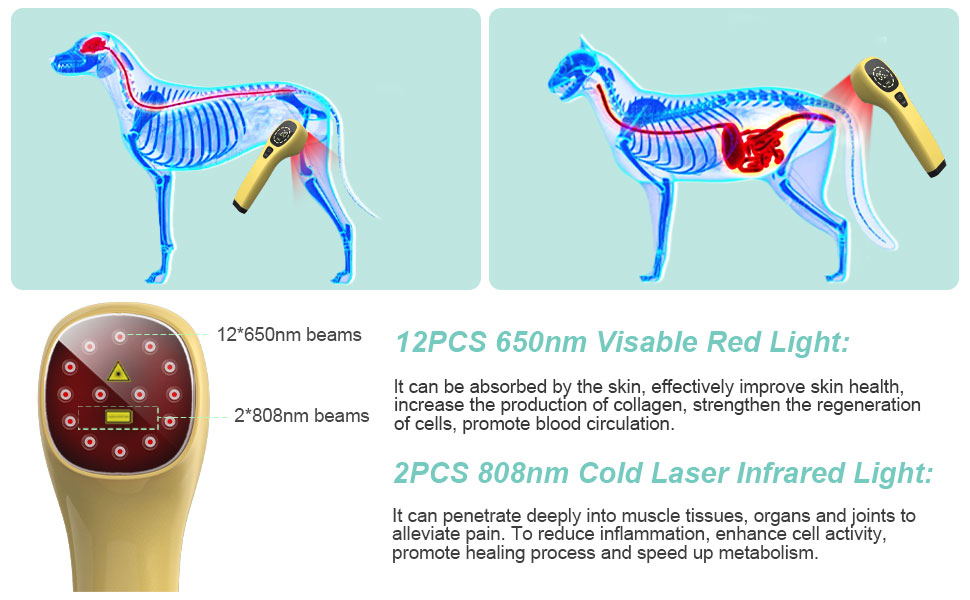 12*650nm beams

2*808nm beams

12PCS 650nm Visable Red Light:

It can be absorbed by the skin, effectively improve skin health, increase the production of collagen, strengthen the regeneration of cells, promote blood circulation.

2PCS 808nm Cold Laser Infrared Light:

It can penetrate deeply into muscle tissues, organs and joints to alleviate pain. To reduce inflammation, enhance cell activity, promote healing process and speed up metabolism.